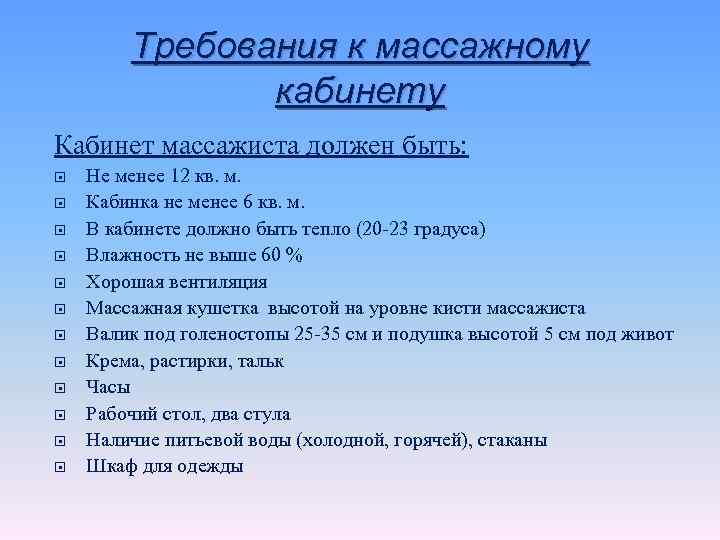 Требования к массажному кабинету

Кабинет массажиста должен быть:

Не менее 12 кв. м.
Кабинка не менее 6 кв. м.
В кабинете должно быть тепло (20-23 градуса)
Влажность не выше 60 %
Хорошая вентиляция
Массажная кушетка высотой на уровне кисти массажиста
Валик под голеностопы 25-35 см и подушка высотой 5 см под живот
Крема, растирки, тальк
Часы
Рабочий стол, два стула
Наличие питьевой воды (холодной, горячей), стаканы
Шкаф для одежды